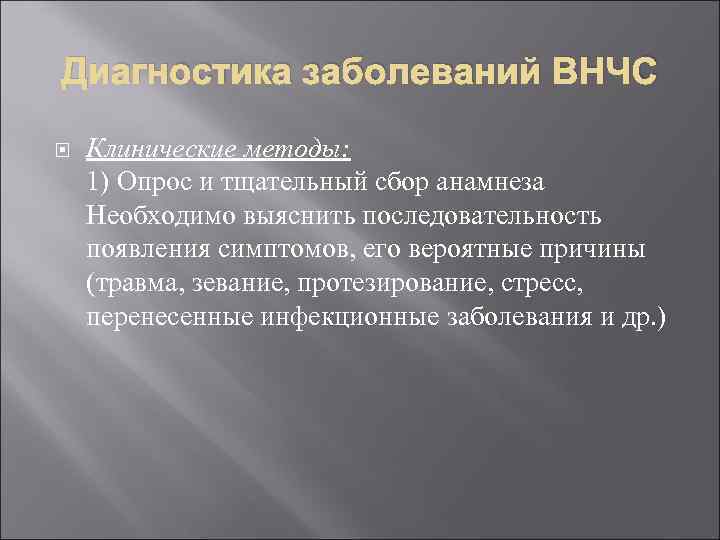 Диагностика заболеваний ВНЧС

Клинические методы:
1) Опрос и тщательный сбор анамнеза
Необходимо выяснить последовательность появления симптомов, его вероятные причины (травма, зевание, протезирование, стресс, перенесенные инфекционные заболевания и др.)